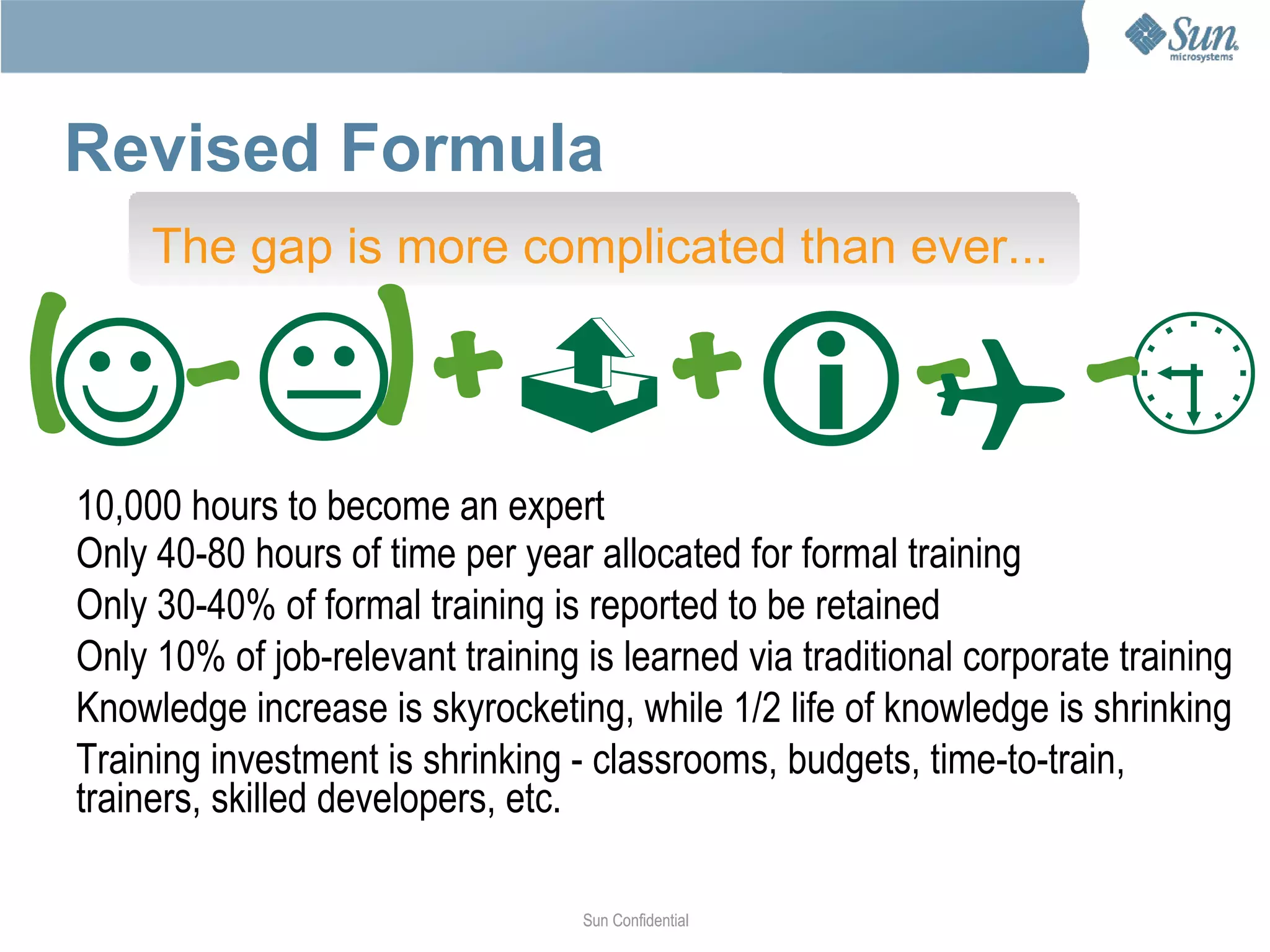 Sun microsystems

Revised Formula

The gap is more complicated than ever...

10,000 hours to become an expert
Only 40-80 hours of time per year allocated for formal training
Only 30-40% of formal training is reported to be retained
Only 10% of job-relevant training is learned via traditional corporate training
Knowledge increase is skyrocketing, while 1/2 life of knowledge is shrinking
Training investment is shrinking - classrooms, budgets, time-to-train, trainers, skilled developers, etc.

Sun Confidential